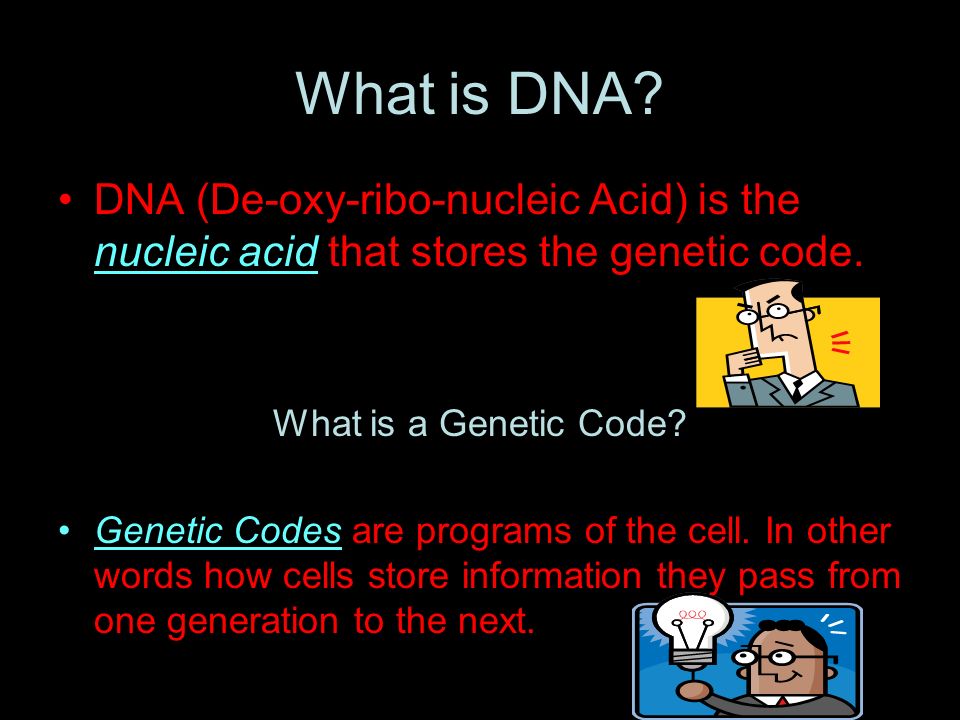 What is DNA?

• DNA (De-oxy-ribo-nucleic Acid) is the nucleic acid that stores the genetic code.

What is a Genetic Code?

• Genetic Codes are programs of the cell. In other words how cells store information they pass from one generation to the next.